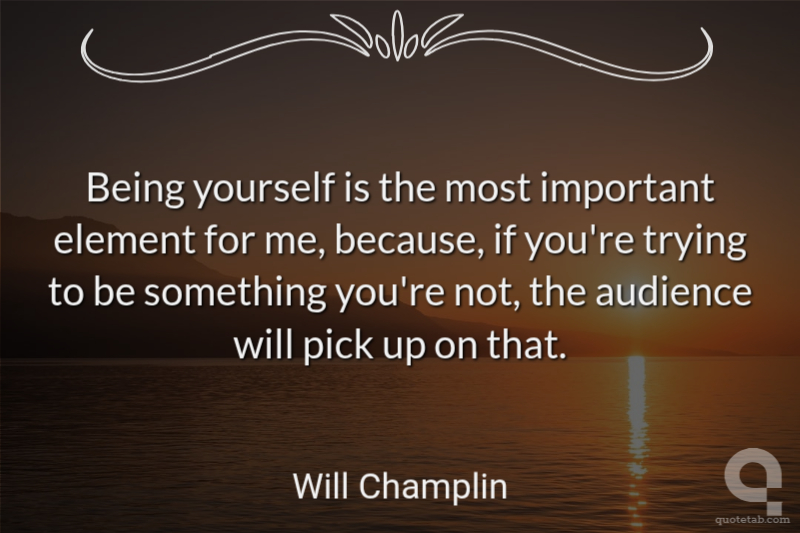 Being yourself is the most important element for me, because, if you're trying to be something you're not, the audience will pick up on that.

Will Champlin

quotetab.com